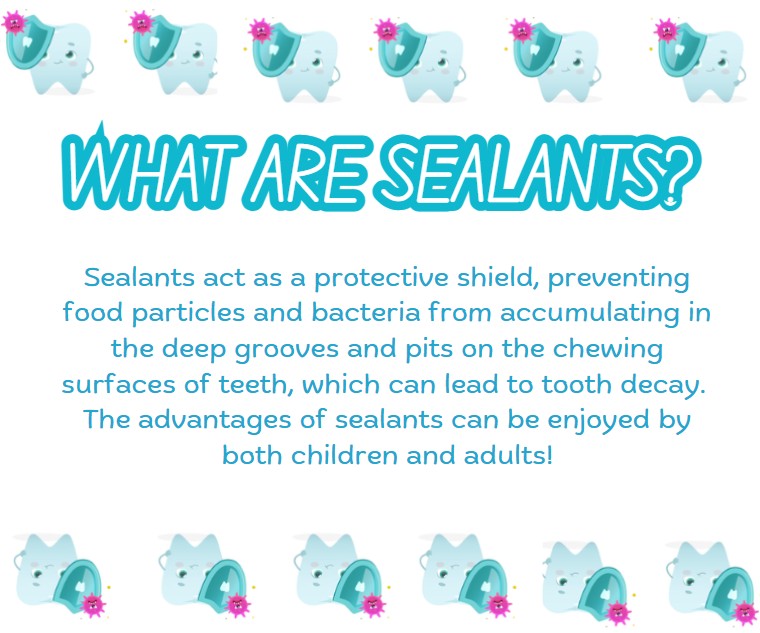 WHAT ARE SEALANTS?

Sealants act as a protective shield, preventing food particles and bacteria from accumulating in the deep grooves and pits on the chewing surfaces of teeth, which can lead to tooth decay. The advantages of sealants can be enjoyed by both children and adults!